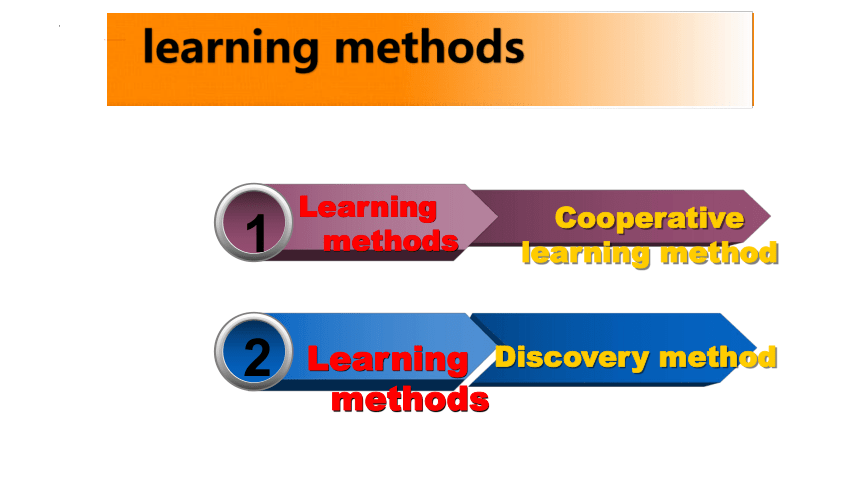 learning methods

1 Learning methods

Cooperative learning method

2 Learning methods

Discovery method